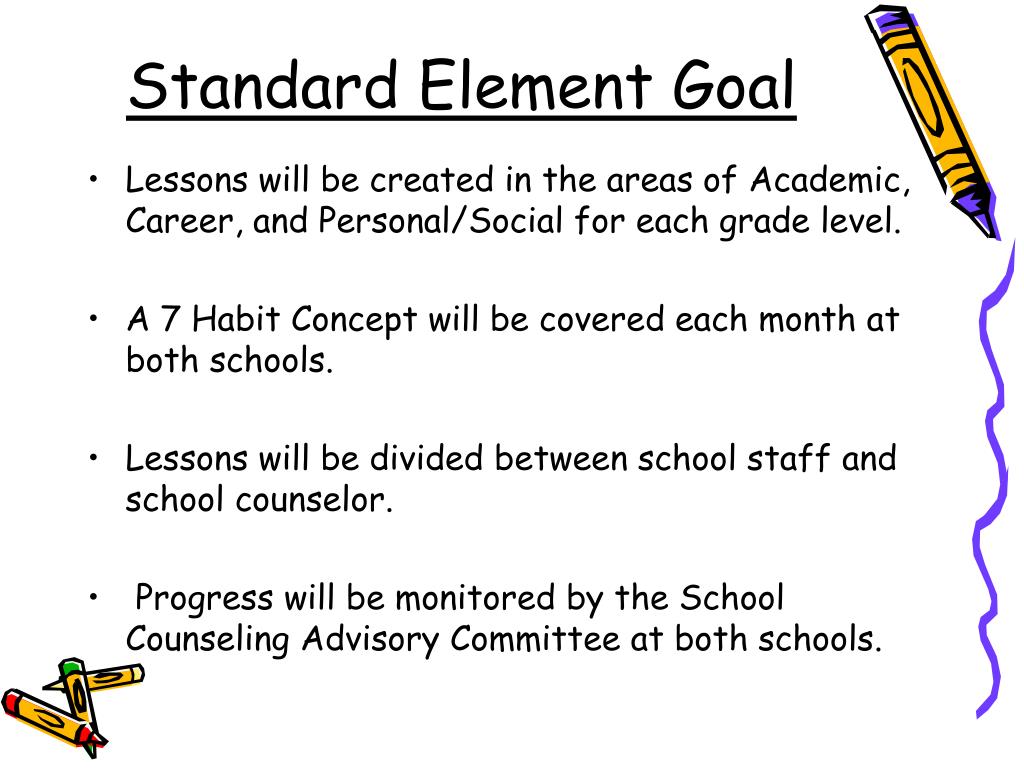 Standard Element Goal

• Lessons will be created in the areas of Academic, Career, and Personal/Social for each grade level.

• A 7 Habit Concept will be covered each month at both schools.

• Lessons will be divided between school staff and school counselor.

• Progress will be monitored by the School Counseling Advisory Committee at both schools.